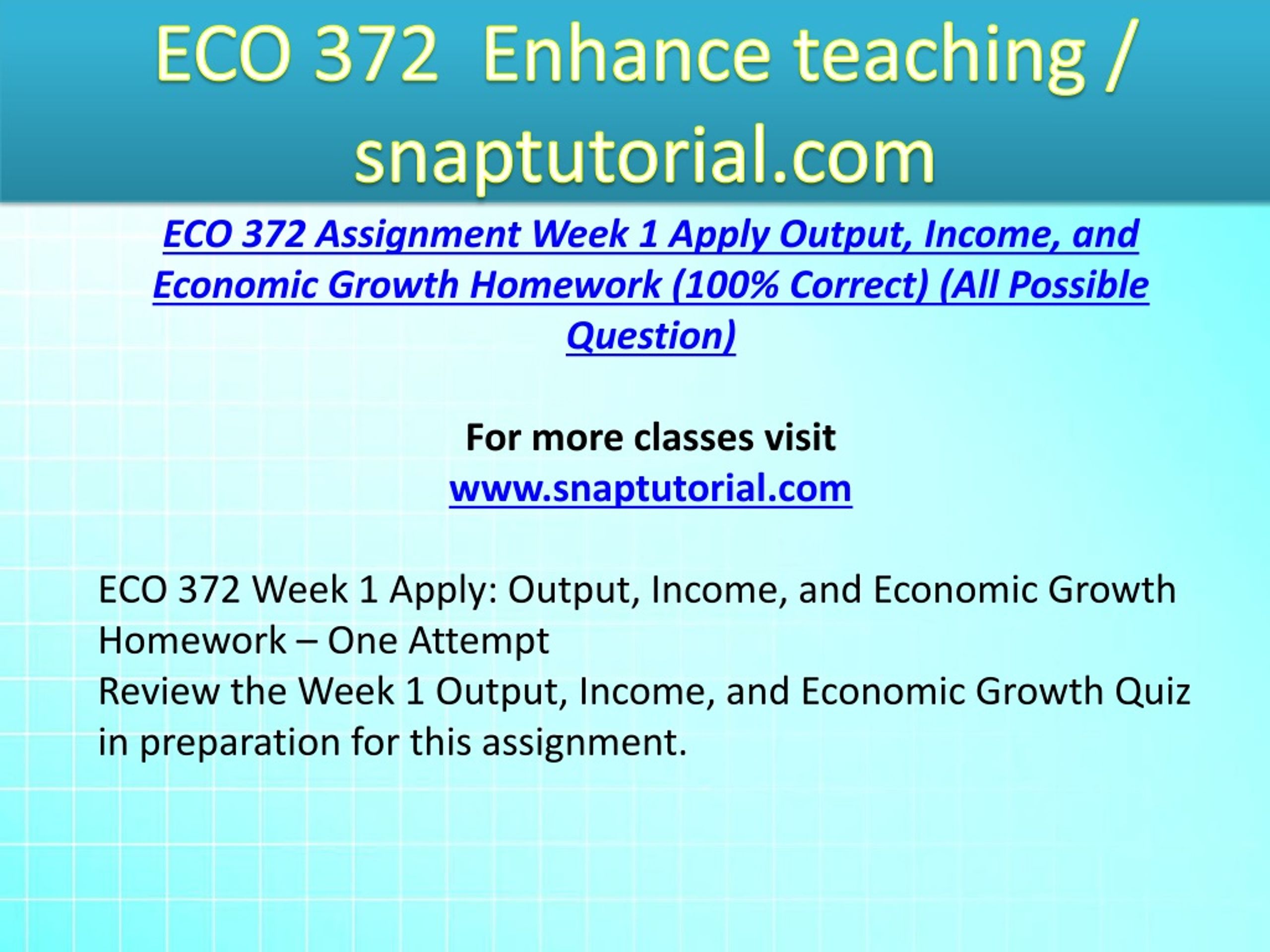 ECO 372 Enhance teaching / snaptutorial.com

ECO 372 Assignment Week 1 Apply Output, Income, and Economic Growth Homework (100% Correct) (All Possible Question)

For more classes visit
www.snaptutorial.com

ECO 372 Week 1 Apply: Output, Income, and Economic Growth Homework – One Attempt
Review the Week 1 Output, Income, and Economic Growth Quiz in preparation for this assignment.